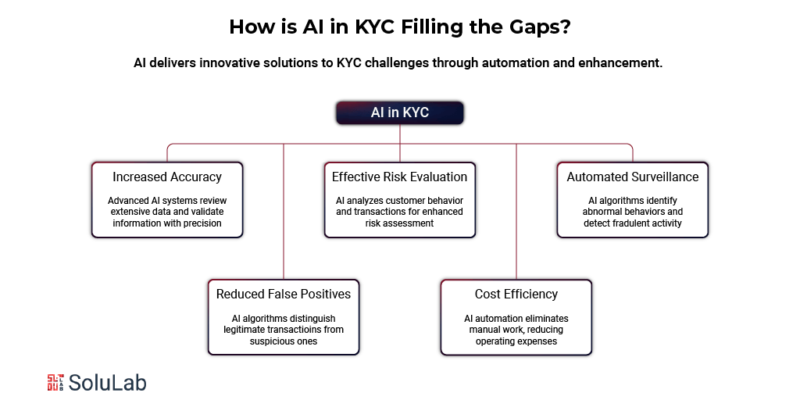 How is AI in KYC Filling the Gaps?

AI delivers innovative solutions to KYC challenges through automation and enhancement.

AI in KYC

Increased Accuracy

Advanced AI systems review extensive data and validate information with precision

Effective Risk Evaluation

AI analyzes customer behavior and transactions for enhanced risk assessment

Automated Surveillance

AI algorithms identify abnormal behaviors and detect fradulent activity

Reduced False Positives

AI algorithms distinguish legitimate transactioins from suspicious ones

Cost Efficiency

AI automation eliminates manual work, reducing operating expenses

SoluLab